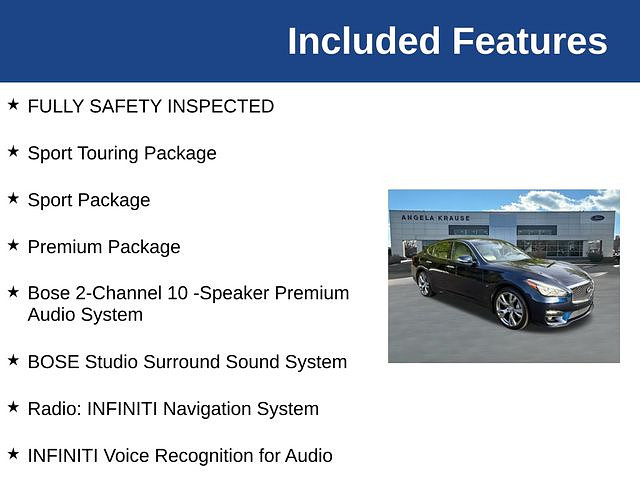 Included Features

★ FULLY SAFETY INSPECTED

★ Sport Touring Package

★ Sport Package

★ Premium Package

★ Bose 2-Channel 10 -Speaker Premium Audio System

★ BOSE Studio Surround Sound System

★ Radio: INFINITI Navigation System

★ INFINITI Voice Recognition for Audio

ANGELA KRAUSE

Ford